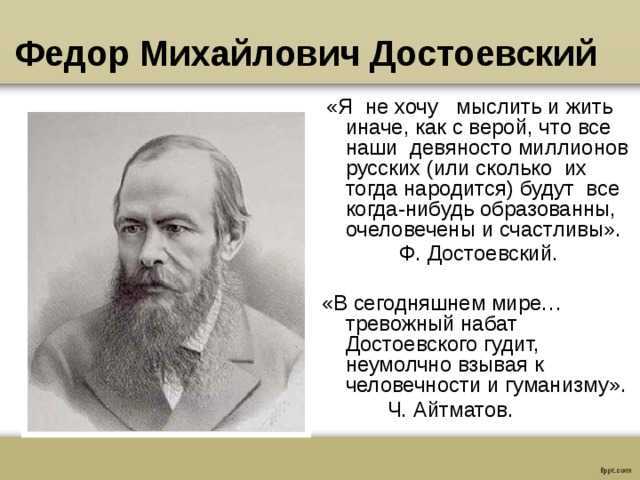 Федор Михайлович Достоевский

«Я не хочу мыслить и жить иначе, как с верой, что все наши девяносто миллионов русских (или сколько их тогда народится) будут все когда-нибудь образованны, очеловечены и счастливы».
Ф. Достоевский.

«В сегодняшнем мире… тревожный набат Достоевского гудит, неумолчно взывая к человечности и гуманизму».
Ч. Айтматов.

fppt.com